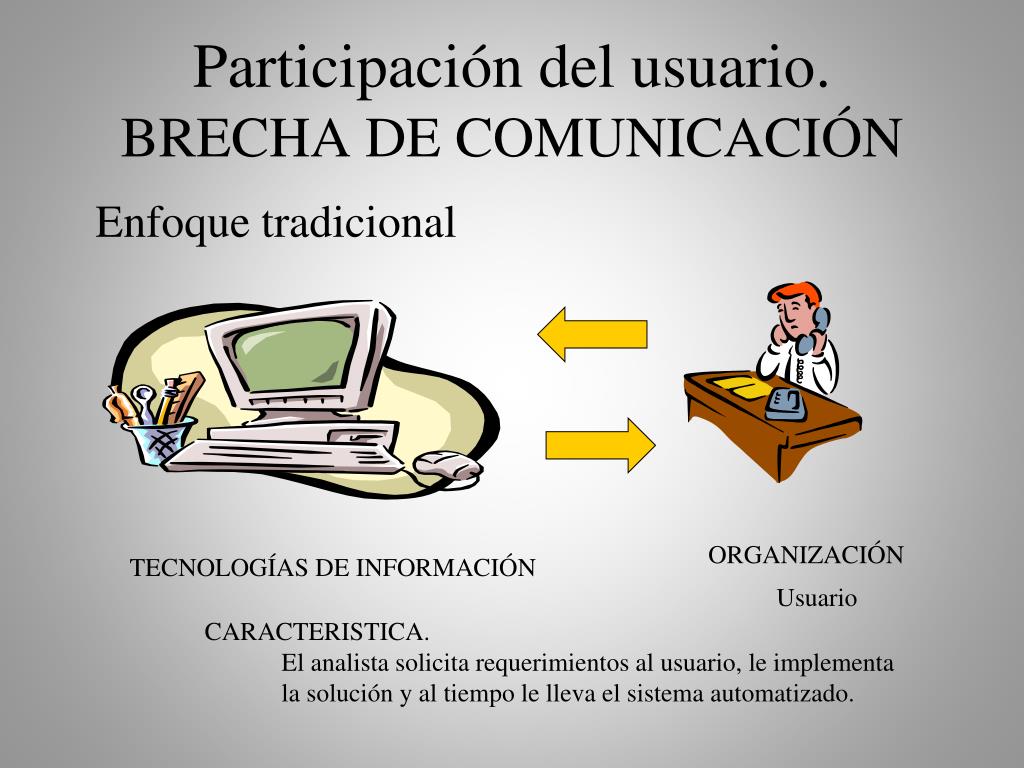 Participación del usuario.
BRECHA DE COMUNICACIÓN

Enfoque tradicional

TECNOLOGÍAS DE INFORMACIÓN

ORGANIZACIÓN

Usuario

CARACTERISTICA.

El analista solicita requerimientos al usuario, le implementa la solución y al tiempo le lleva el sistema automatizado.